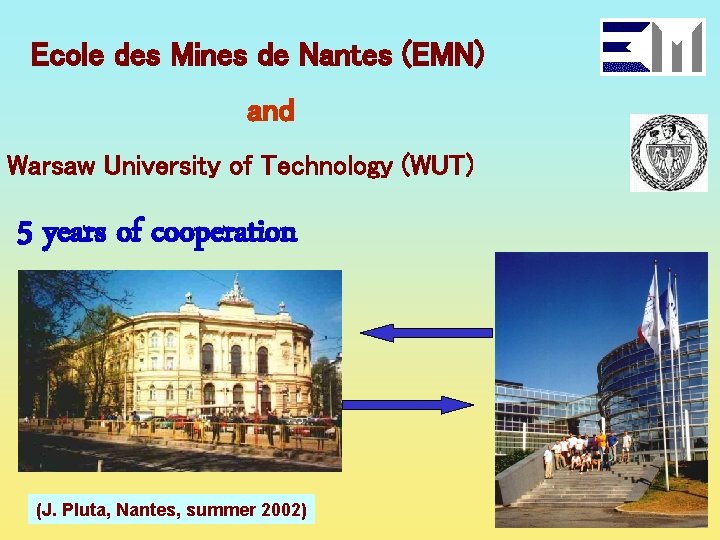 Ecole des Mines de Nantes (EMN)

and

Warsaw University of Technology (WUT)

5 years of cooperation

(J. Pluta, Nantes, summer 2002)